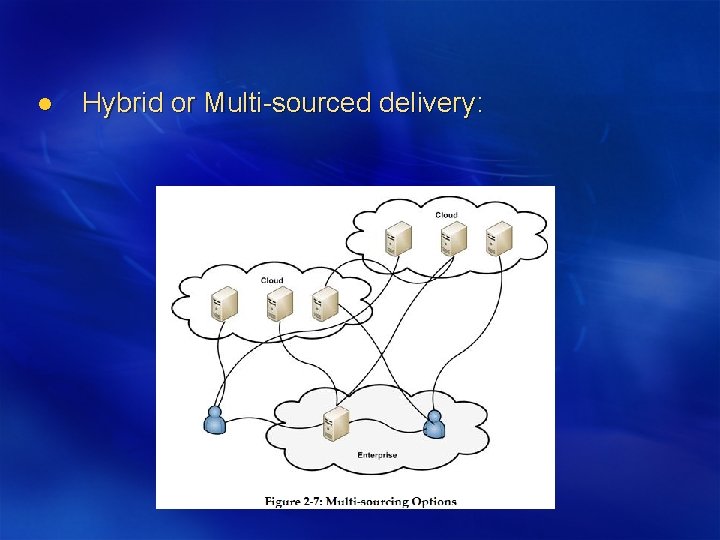 ● Hybrid or Multi-sourced delivery:

Cloud

Cloud

Enterprise

Figure 2-7: Multi-sourcing Options